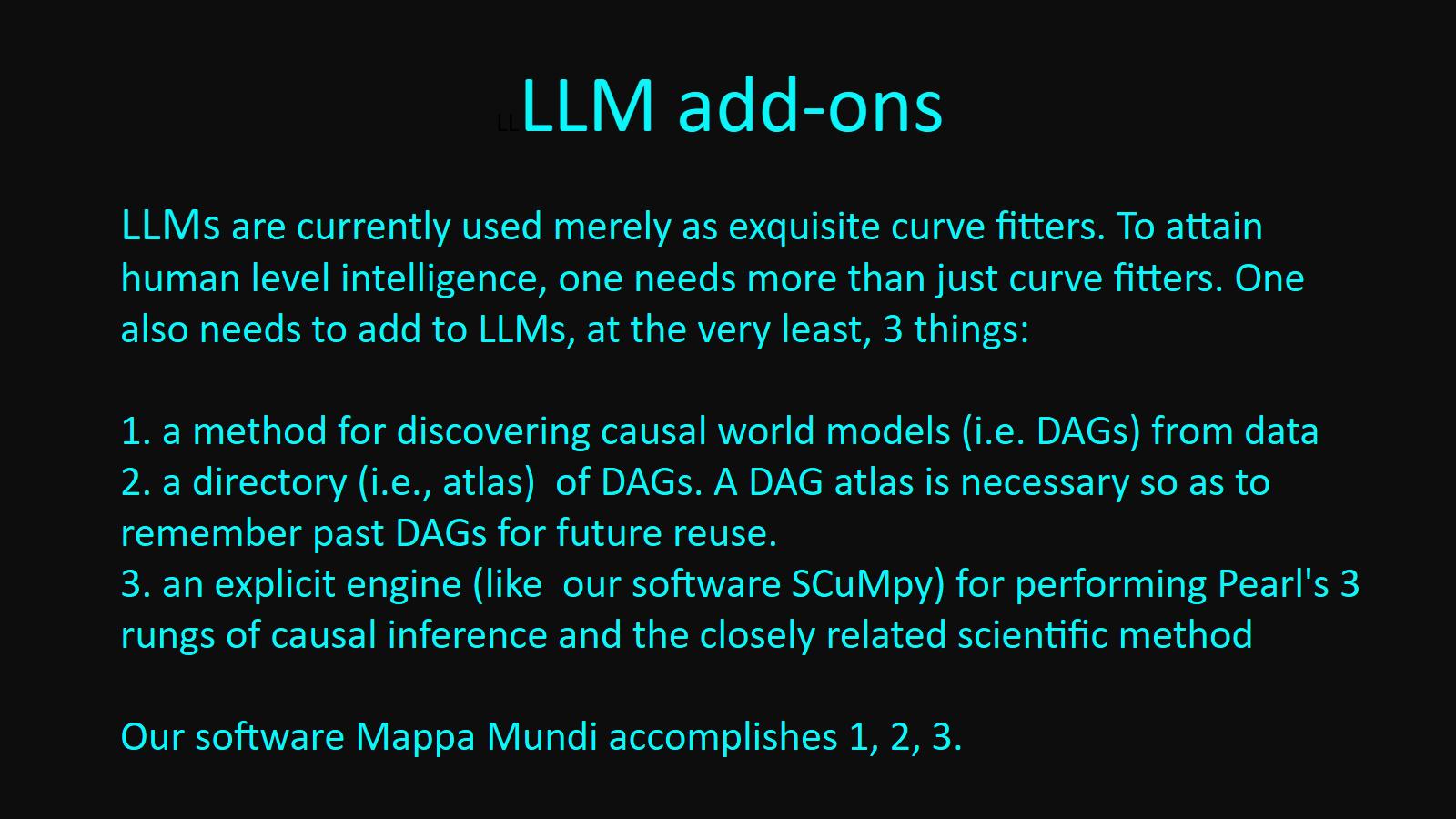 LL LLM add-ons

LLMs are currently used merely as exquisite curve fitters. To attain human level intelligence, one needs more than just curve fitters. One also needs to add to LLMs, at the very least, 3 things:

1. a method for discovering causal world models (i.e. DAGs) from data
2. a directory (i.e., atlas) of DAGs. A DAG atlas is necessary so as to remember past DAGs for future reuse.
3. an explicit engine (like our software SCuMpy) for performing Pearl's 3 rungs of causal inference and the closely related scientific method

Our software Mappa Mundi accomplishes 1, 2, 3.